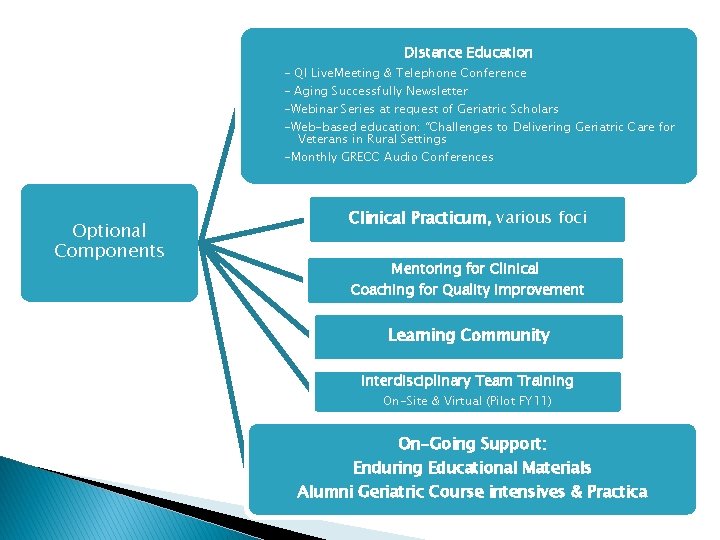 Optional Components

Distance Education
– QI LiveMeeting & Telephone Conference
– Aging Successfully Newsletter
–Webinar Series at request of Geriatric Scholars
–Web-based education: "Challenges to Delivering Geriatric Care for Veterans in Rural Settings
–Monthly GRECC Audio Conferences

Clinical Practicum, various foci

Mentoring for Clinical
Coaching for Quality Improvement

Learning Community

Interdisciplinary Team Training
On-Site & Virtual (Pilot FY11)

On-Going Support:
Enduring Educational Materials
Alumni Geriatric Course intensives & Practica